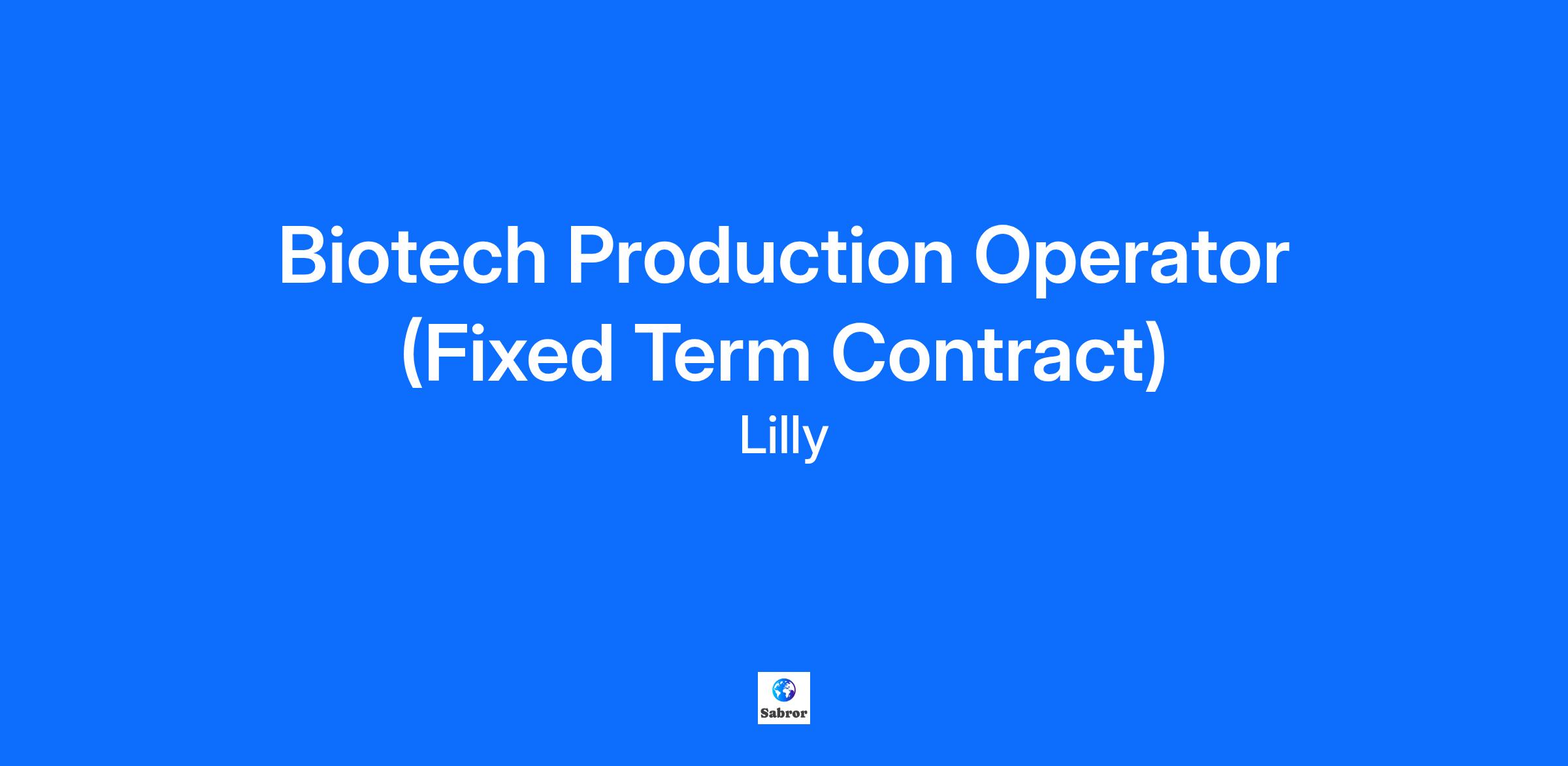 Biotech Production Operator (Fixed Term Contract)

Lilly

Sabror